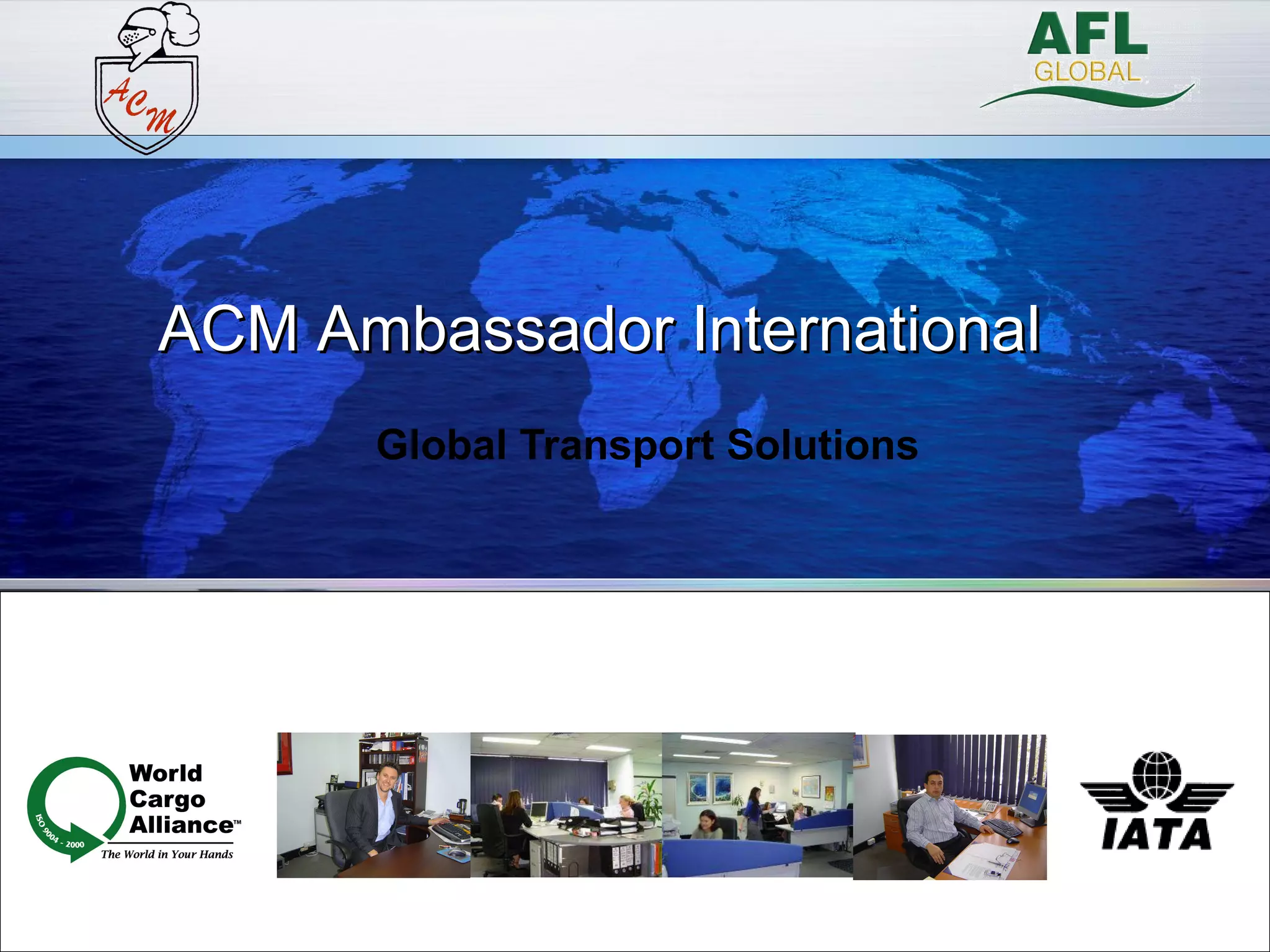 ACM

AFL
GLOBAL

ACM Ambassador International

Global Transport Solutions

ISO 9004 - 2000
World Cargo Alliance™
The World in Your Hands

IATA